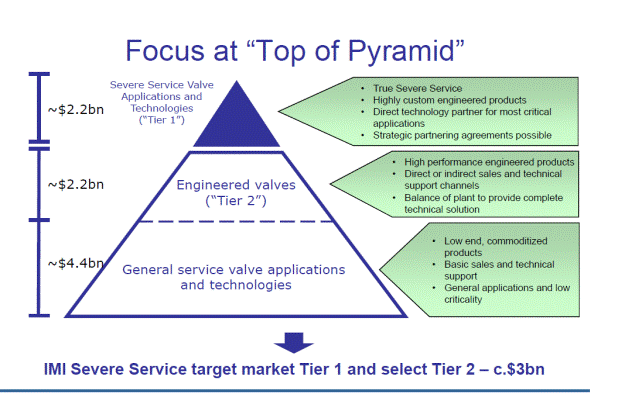 Focus at “Top of Pyramid”

~$2.2bn

Severe Service Valve Applications and Technologies (“Tier 1”)

- True Severe Service
- Highly custom engineered products
- Direct technology partner for most critical applications
- Strategic partnering agreements possible

~$2.2bn

Engineered valves (“Tier 2”)

- High performance engineered products
- Direct or indirect sales and technical support channels
- Balance of plant to provide complete technical solution

~$4.4bn

General service valve applications and technologies

- Low end, commoditized products
- Basic sales and technical support
- General applications and low criticality

IMI Severe Service target market Tier 1 and select Tier 2 – c.$3bn